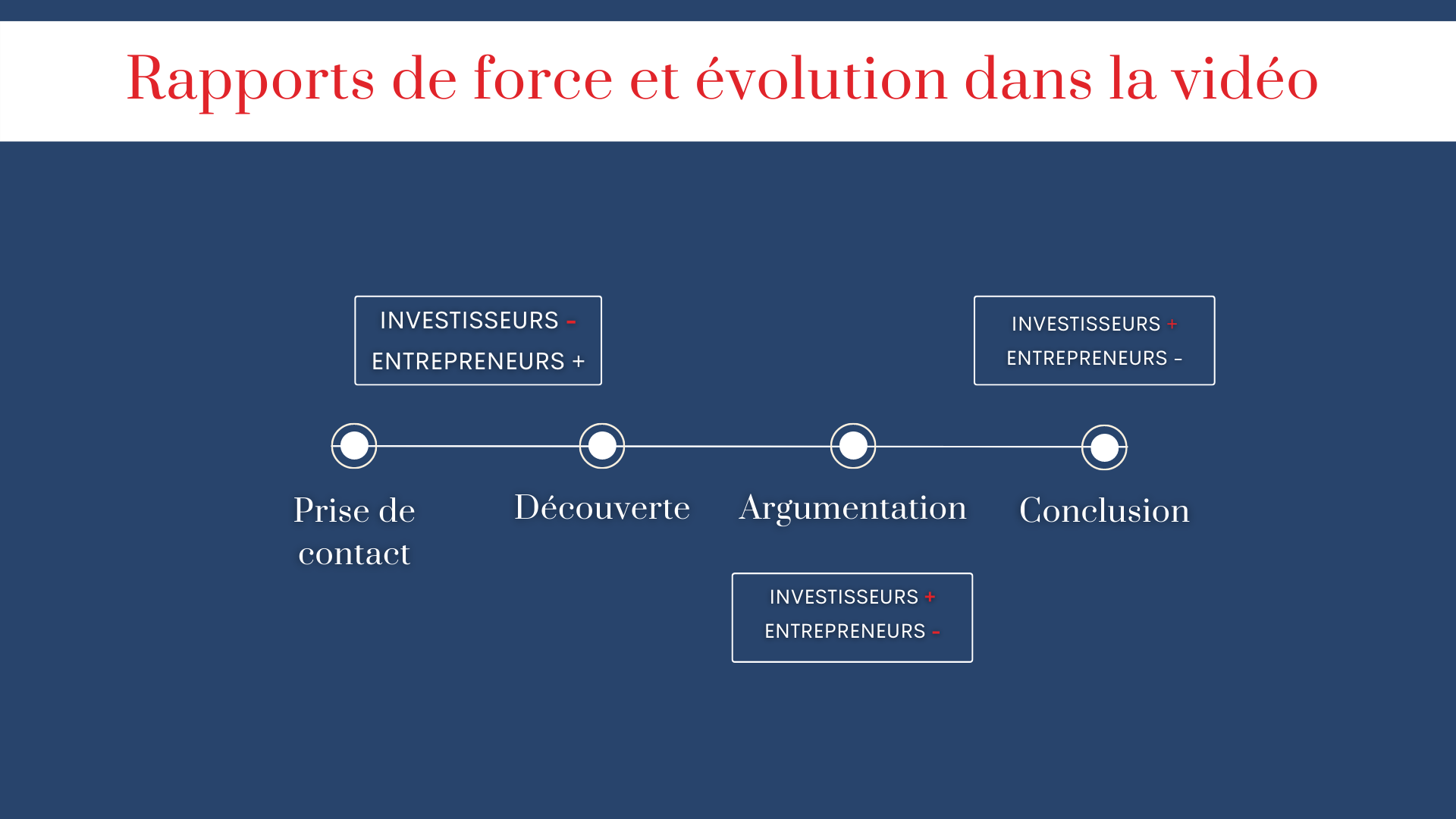 Rapports de force et évolution dans la vidéo

INVESTISSEURS -
ENTREPRENEURS +

INVESTISSEURS +
ENTREPRENEURS -

Prise de contact

Découverte

Argumentation

Conclusion

INVESTISSEURS +
ENTREPRENEURS -